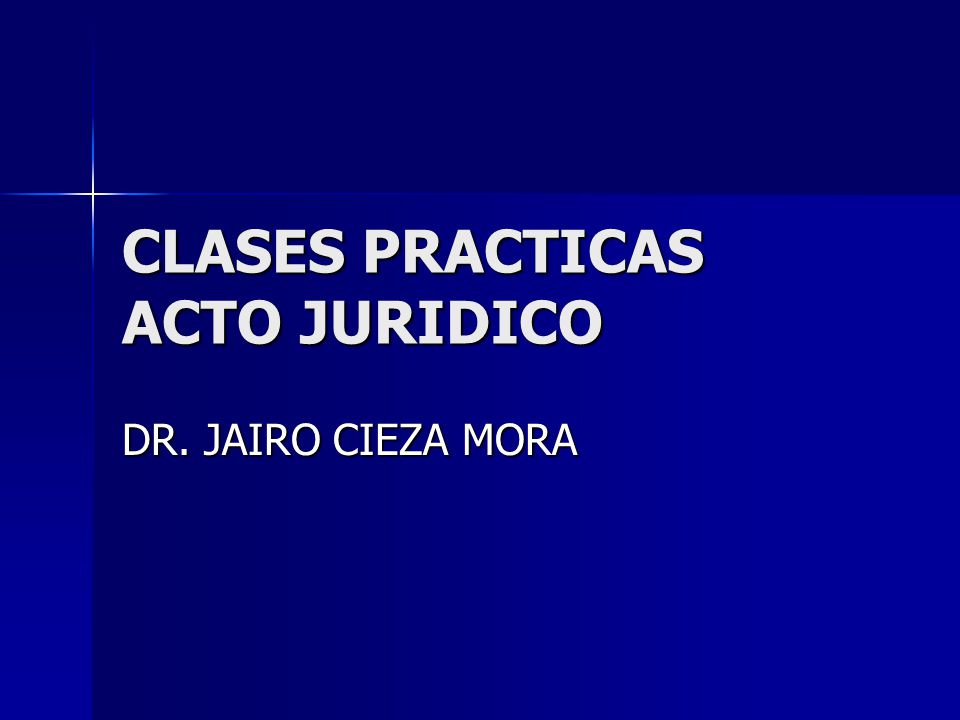 CLASES PRACTICAS
ACTO JURIDICO

DR. JAIRO CIEZA MORA